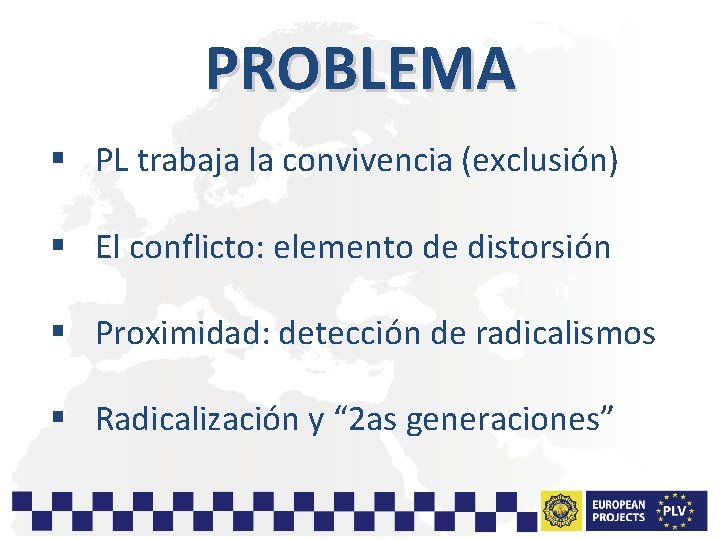 PROBLEMA

▪ PL trabaja la convivencia (exclusión)

▪ El conflicto: elemento de distorsión

▪ Proximidad: detección de radicalismos

▪ Radicalización y “2as generaciones”

EUROPEAN PROJECTS PLV